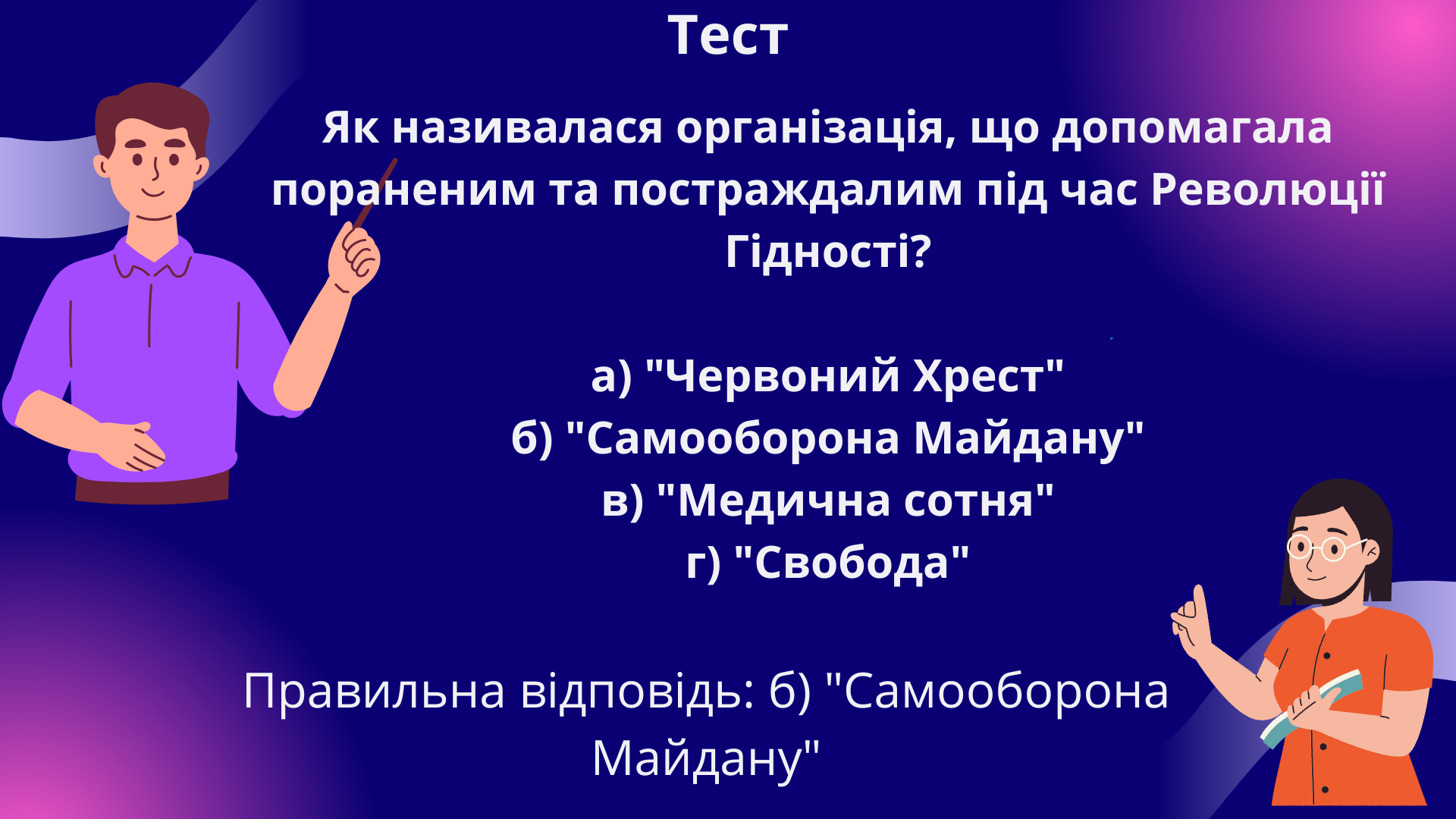 Тест

Як називалася організація, що допомагала пораненим та постраждалим під час Революції Гідності?

а) "Червоний Хрест"
б) "Самооборона Майдану"
в) "Медична сотня"
г) "Свобода"

Правильна відповідь: б) "Самооборона Майдану"